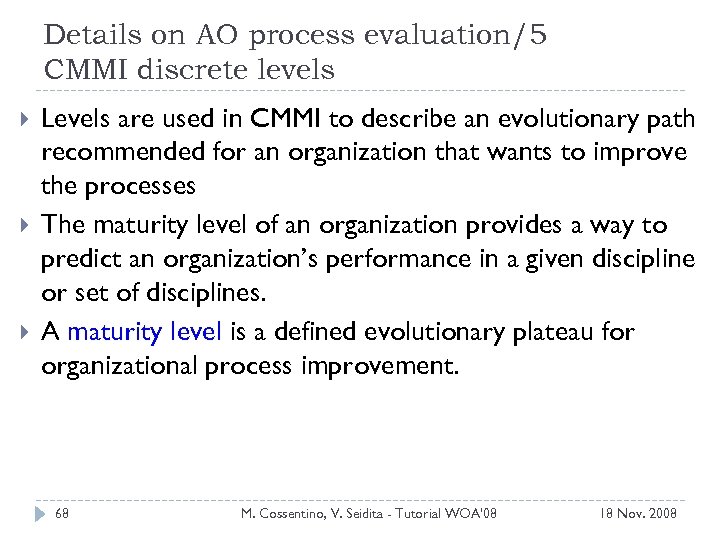 Details on AO process evaluation/5
CMMI discrete levels

Levels are used in CMMI to describe an evolutionary path recommended for an organization that wants to improve the processes

The maturity level of an organization provides a way to predict an organization's performance in a given discipline or set of disciplines.

A maturity level is a defined evolutionary plateau for organizational process improvement.

68 M. Cossentino, V. Seidita - Tutorial WOA'08 18 Nov. 2008